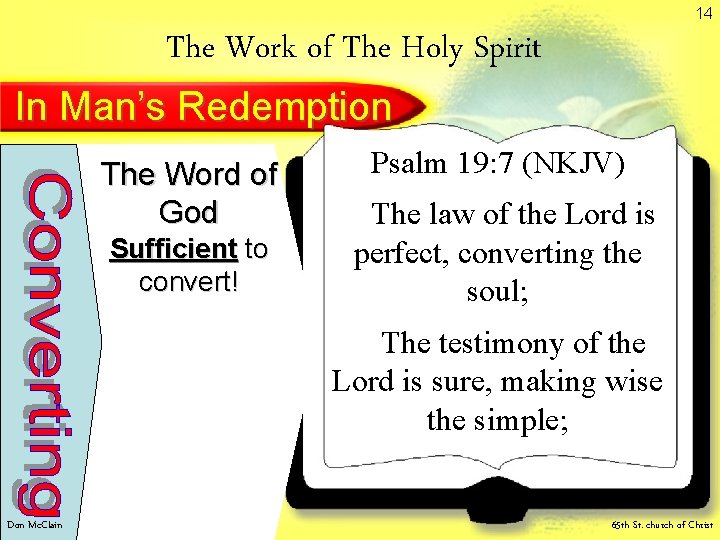 14

The Work of The Holy Spirit

In Man's Redemption

Converting

The Word of God
Sufficient to convert!

Psalm 19:7 (NKJV)

The law of the Lord is perfect, converting the soul;

The testimony of the Lord is sure, making wise the simple;

Don McClain

65th St. church of Christ